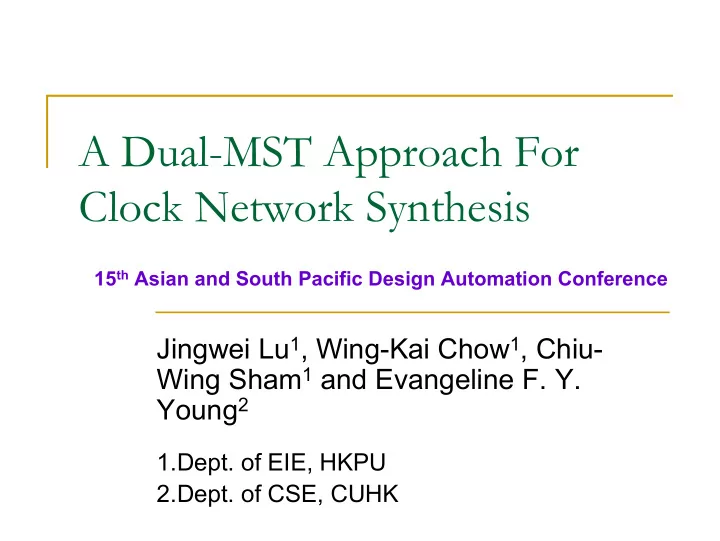 A Dual-MST Approach For Clock Network Synthesis

15$^{th}$ Asian and South Pacific Design Automation Conference

Jingwei Lu$^1$, Wing-Kai Chow$^1$, Chiu-Wing Sham$^1$ and Evangeline F. Y. Young$^2$

1.Dept. of EIE, HKPU
2.Dept. of CSE, CUHK